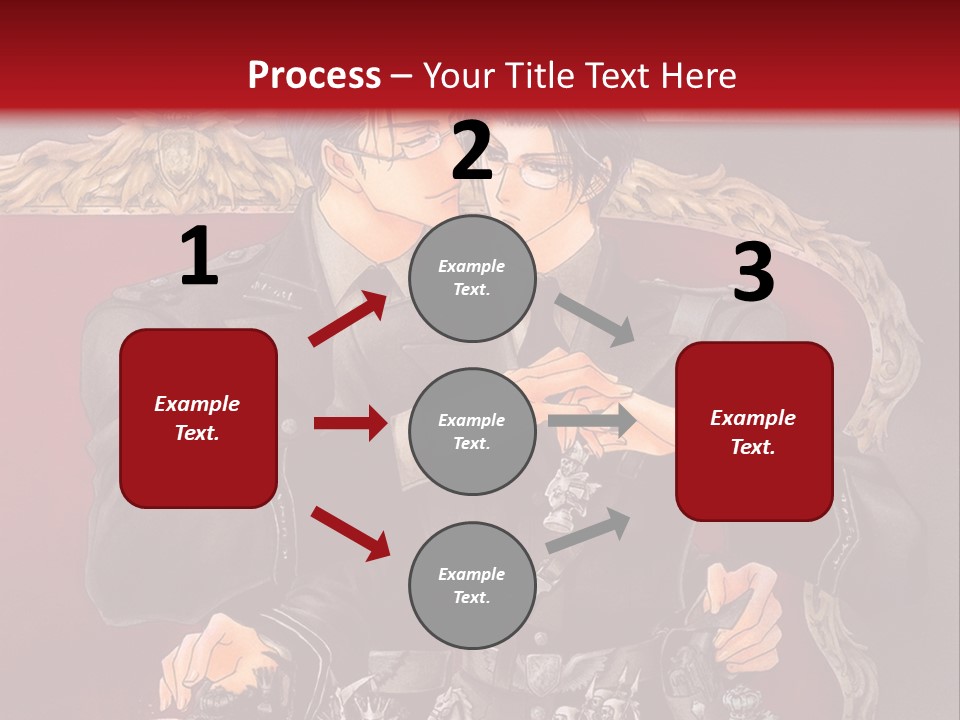 Process – Your Title Text Here

1

Example Text.

2

Example Text.

Example Text.

Example Text.

3

Example Text.